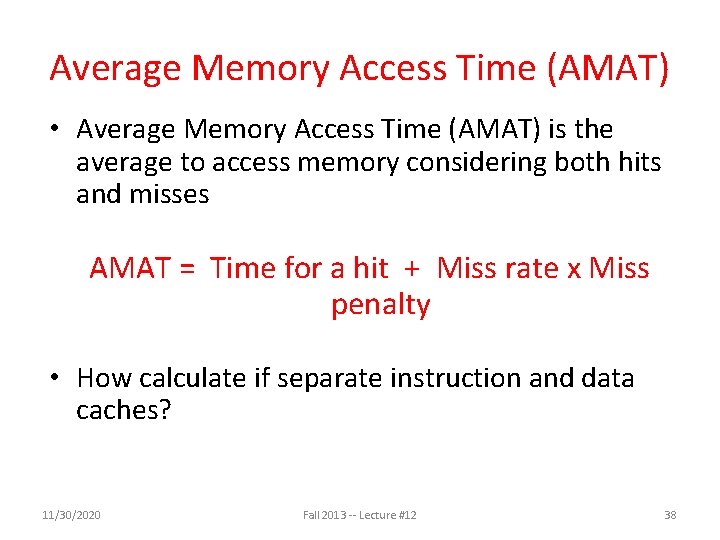 Average Memory Access Time (AMAT)

• Average Memory Access Time (AMAT) is the average to access memory considering both hits and misses

AMAT = Time for a hit + Miss rate x Miss penalty

• How calculate if separate instruction and data caches?

11/30/2020

Fall 2013 -- Lecture #12

38